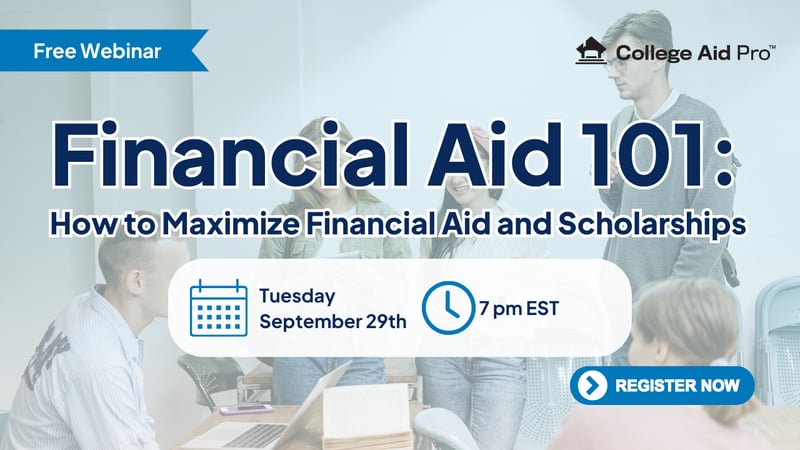 Free Webinar

College Aid Pro™

Financial Aid 101:

How to Maximize Financial Aid and Scholarships

Tuesday September 29th

7 pm EST

REGISTER NOW